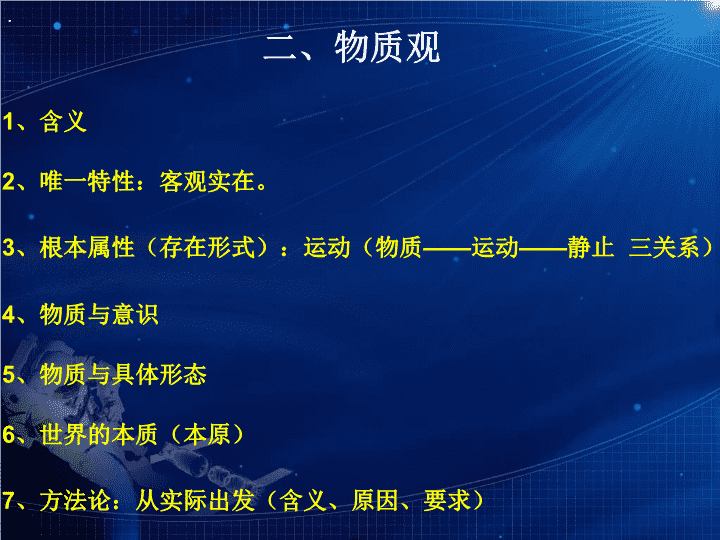 二、物质观

1、含义

2、唯一特性：客观实在。

3、根本属性（存在形式）：运动（物质——运动——静止 三关系）

4、物质与意识

5、物质与具体形态

6、世界的本质（本原）

7、方法论：从实际出发（含义、原因、要求）